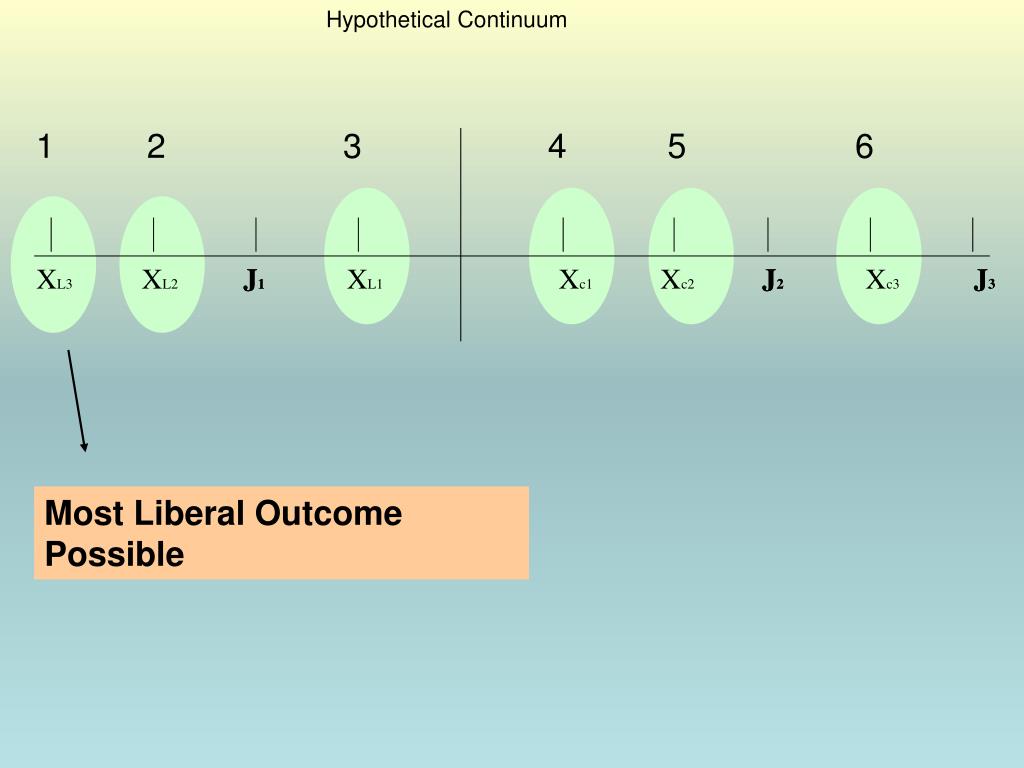 Hypothetical Continuum

1 2 3 4 5 6

$X_{L3}$ $X_{L2}$ $J_1$ $X_{L1}$ $X_{c1}$ $X_{c2}$ $J_2$ $X_{c3}$ $J_3$

Most Liberal Outcome Possible